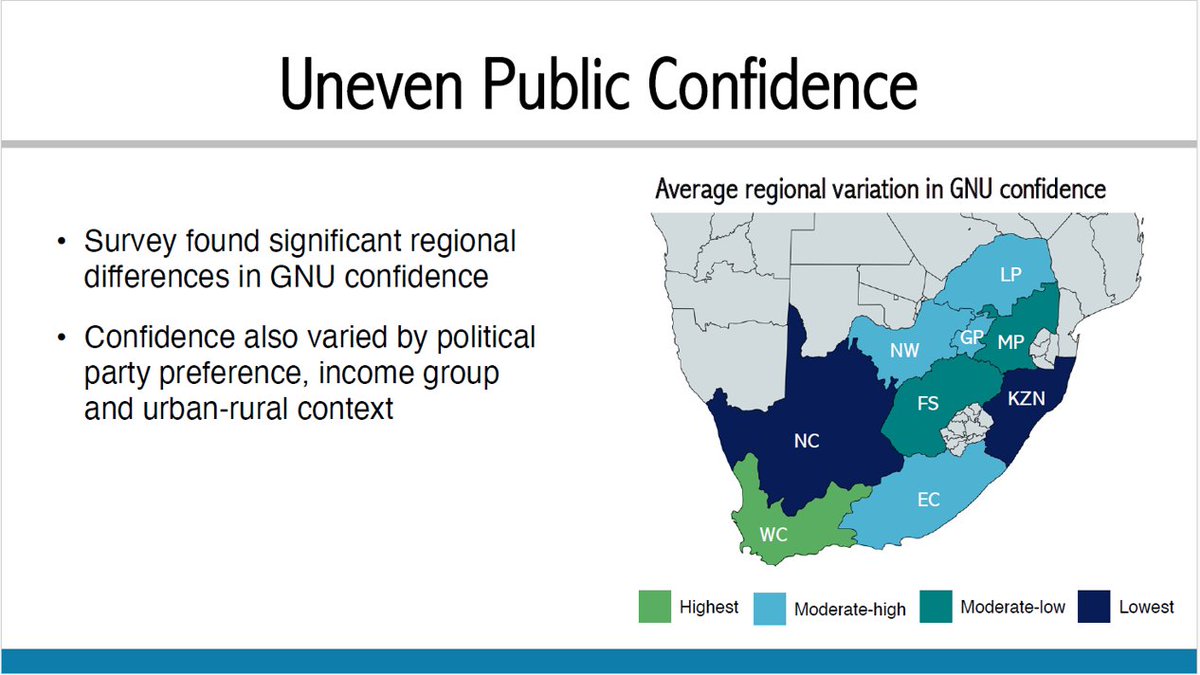 Uneven Public Confidence

• Survey found significant regional differences in GNU confidence

• Confidence also varied by political party preference, income group and urban-rural context

Average regional variation in GNU confidence

LP
NW
GP
MP
FS
KZN
NC
EC
WC

Highest
Moderate-high
Moderate-low
Lowest